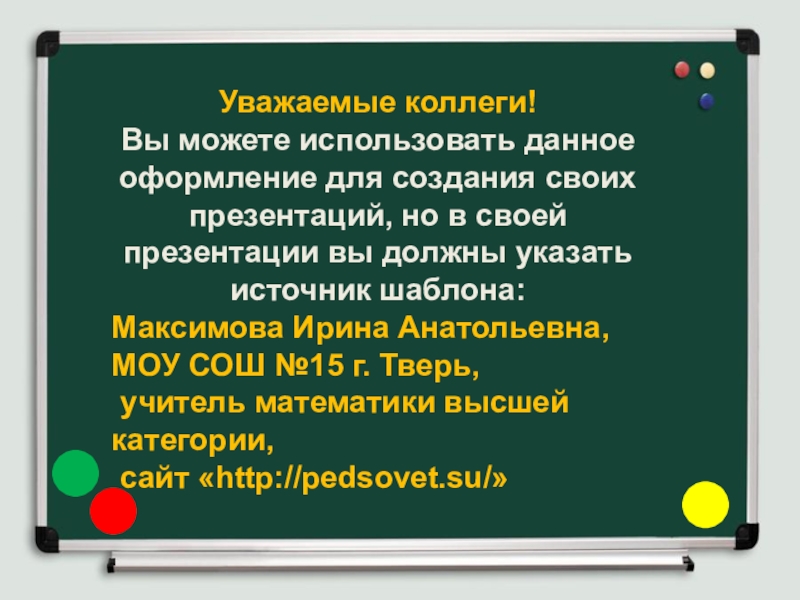 Уважаемые коллеги!
Вы можете использовать данное оформление для создания своих презентаций, но в своей презентации вы должны указать источник шаблона:
Максимова Ирина Анатольевна,
МОУ СОШ №15 г. Тверь,
учитель математики высшей категории,
сайт «http://pedsovet.su/»